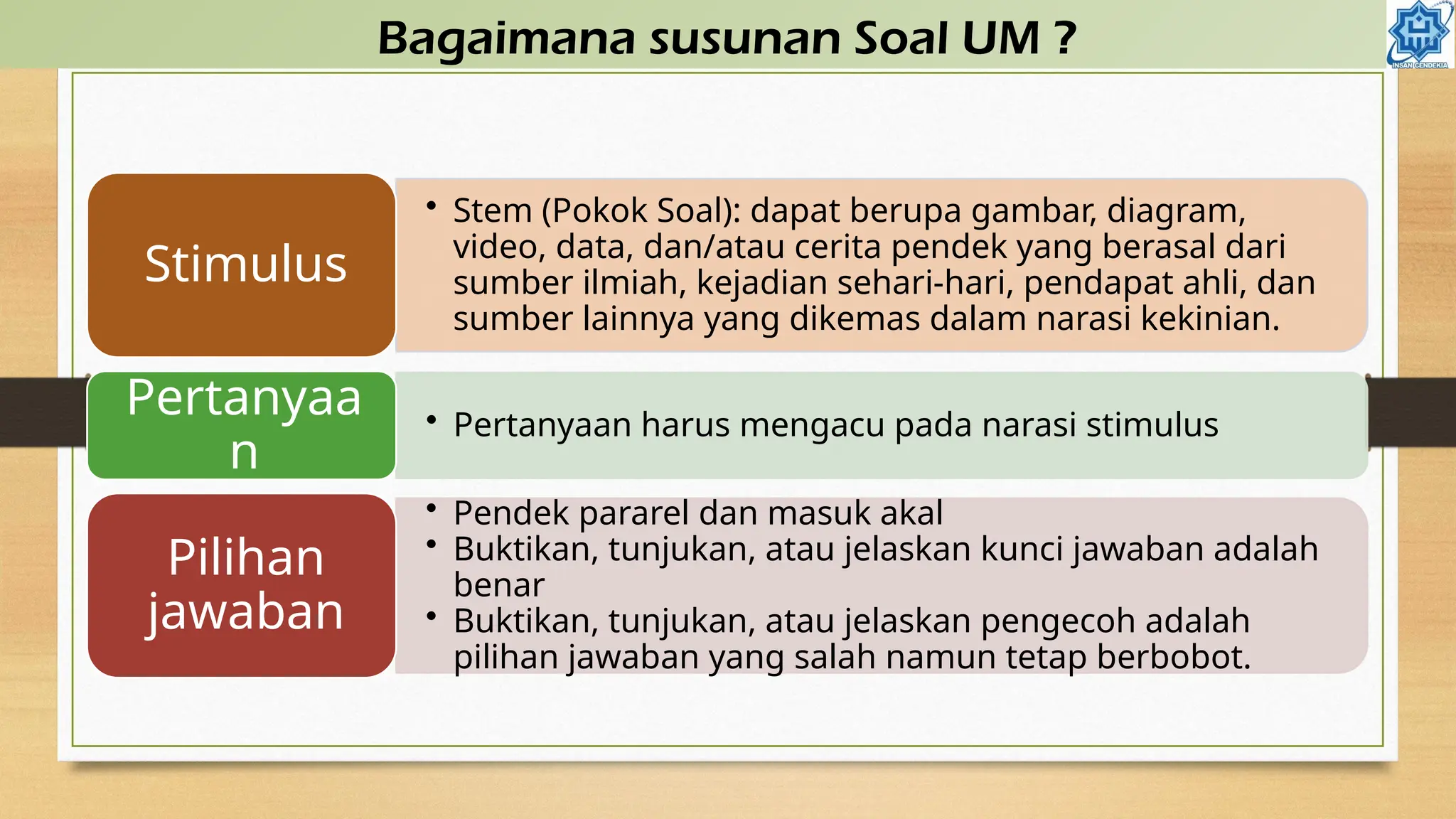 Bagaimana susunan Soal UM ?

INSAN CENDEKIA

Stimulus

• Stem (Pokok Soal): dapat berupa gambar, diagram, video, data, dan/atau cerita pendek yang berasal dari sumber ilmiah, kejadian sehari-hari, pendapat ahli, dan sumber lainnya yang dikemas dalam narasi kekinian.

Pertanyaan

• Pertanyaan harus mengacu pada narasi stimulus

Pilihan jawaban

• Pendek pararel dan masuk akal
• Buktikan, tunjukan, atau jelaskan kunci jawaban adalah benar
• Buktikan, tunjukan, atau jelaskan pengecoh adalah pilihan jawaban yang salah namun tetap berbobot.